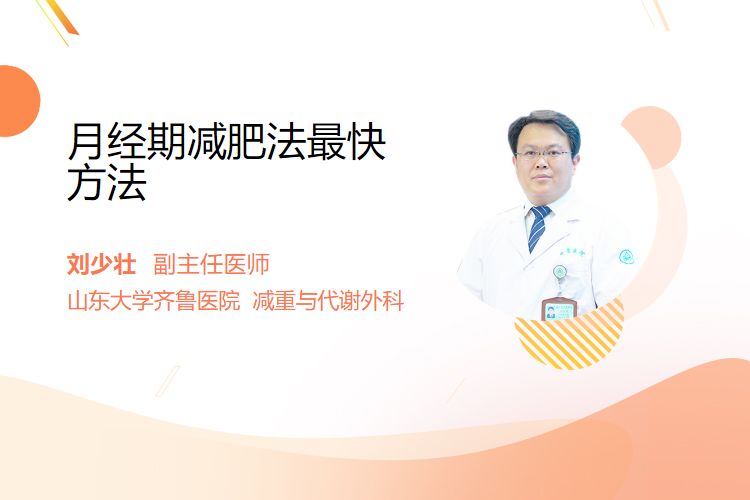 月经期减肥法最快方法

刘少壮 副主任医师
山东大学齐鲁医院 减重与代谢外科